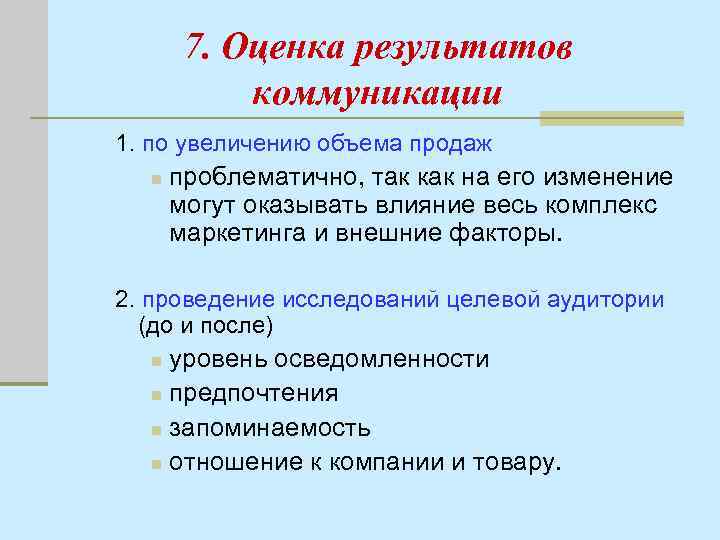 7. Оценка результатов коммуникации

1. по увеличению объема продаж

- проблематично, так как на его изменение могут оказывать влияние весь комплекс маркетинга и внешние факторы.

2. проведение исследований целевой аудитории (до и после)

- уровень осведомленности
- предпочтения
- запоминаемость
- отношение к компании и товару.